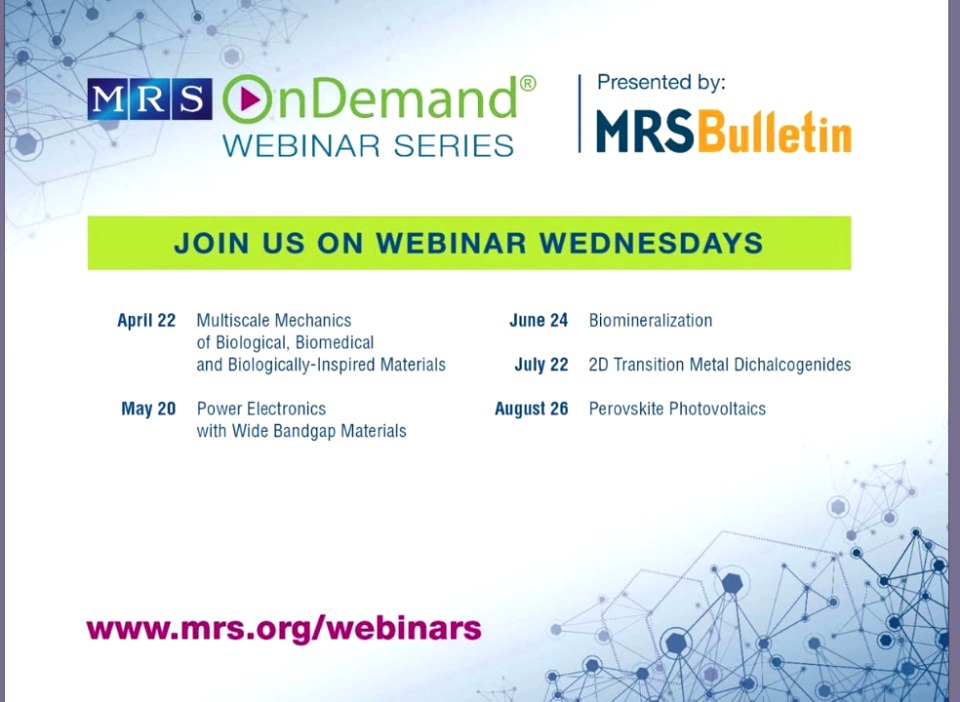 MRS OnDemand®
WEBINAR SERIES

Presented by:
MRSBulletin

JOIN US ON WEBINAR WEDNESDAYS

April 22 Multiscale Mechanics of Biological, Biomedical and Biologically-Inspired Materials

May 20 Power Electronics with Wide Bandgap Materials

June 24 Biomineralization

July 22 2D Transition Metal Dichalcogenides

August 26 Perovskite Photovoltaics

www.mrs.org/webinars